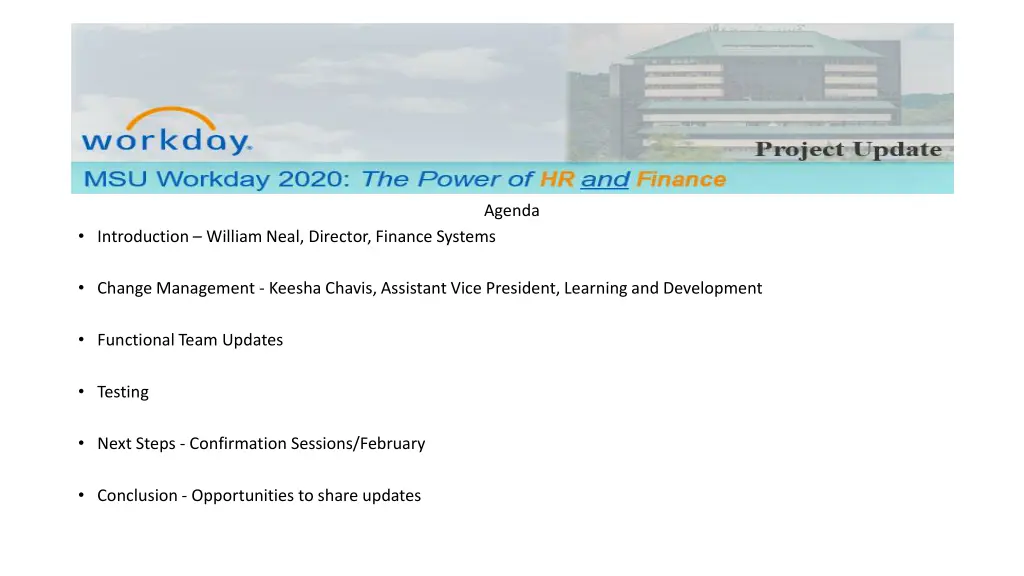 workday.

Project Update

MSU Workday 2020: The Power of HR and Finance

Agenda

• Introduction – William Neal, Director, Finance Systems

• Change Management - Keesha Chavis, Assistant Vice President, Learning and Development

• Functional Team Updates

• Testing

• Next Steps - Confirmation Sessions/February

• Conclusion - Opportunities to share updates